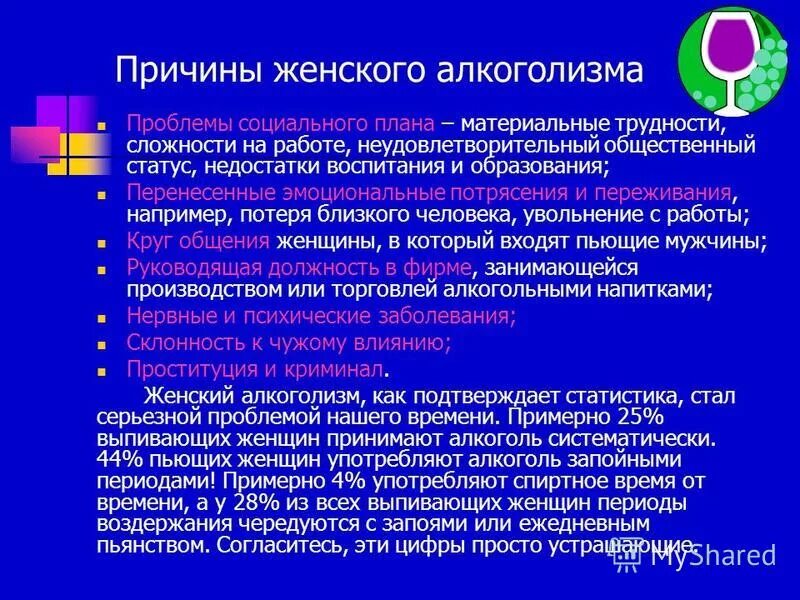 Причины женского алкоголизма

- Проблемы социального плана – материальные трудности, сложности на работе, неудовлетворительный общественный статус, недостатки воспитания и образования;
- Перенесенные эмоциональные потрясения и переживания, например, потеря близкого человека, увольнение с работы;
- Круг общения женщины, в который входят пьющие мужчины;
- Руководящая должность в фирме, занимающейся производством или торговлей алкогольными напитками;
- Нервные и психические заболевания;
- Склонность к чужому влиянию;
- Проституция и криминал.

Женский алкоголизм, как подтверждает статистика, стал серьезной проблемой нашего времени. Примерно 25% выпивающих женщин принимают алкоголь систематически. 44% пьющих женщин употребляют алкоголь запойными периодами! Примерно 4% употребляют спиртное время от времени, а у 28% из всех выпивающих женщин периоды воздержания чередуются с запоями или ежедневным пьянством. Согласитесь, эти цифры просто устрашающие.

MyShared